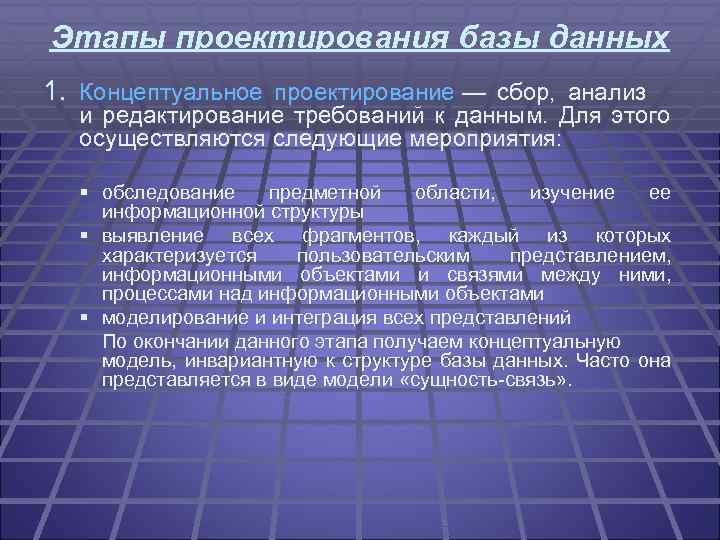 Этапы проектирования базы данных

1. Концептуальное проектирование — сбор, анализ и редактирование требований к данным. Для этого осуществляются следующие мероприятия:

▪ обследование предметной области, изучение ее информационной структуры

▪ выявление всех фрагментов, каждый из которых характеризуется пользовательским представлением, информационными объектами и связями между ними, процессами над информационными объектами

▪ моделирование и интеграция всех представлений

По окончании данного этапа получаем концептуальную модель, инвариантную к структуре базы данных. Часто она представляется в виде модели «сущность-связь».